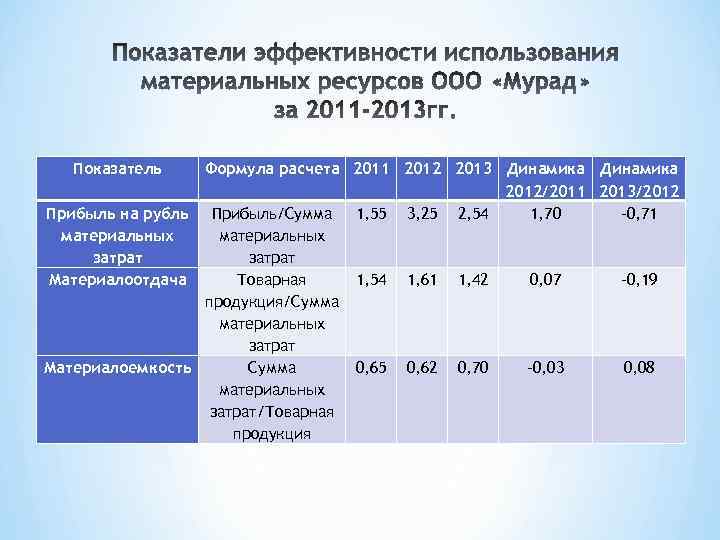 Показатели эффективности использования материальных ресурсов ООО «Мурад» за 2011-2013гг.

| Показатель | Формула расчета | 2011 | 2012 | 2013 | Динамика 2012/2011 | Динамика 2013/2012 |
|---|---|---|---|---|---|---|
| Прибыль на рубль материальных затрат | Прибыль/Сумма материальных затрат | 1,55 | 3,25 | 2,54 | 1,70 | -0,71 |
| Материалоотдача | Товарная продукция/Сумма материальных затрат | 1,54 | 1,61 | 1,42 | 0,07 | -0,19 |
| Материалоемкость | Сумма материальных затрат/Товарная продукция | 0,65 | 0,62 | 0,70 | -0,03 | 0,08 |